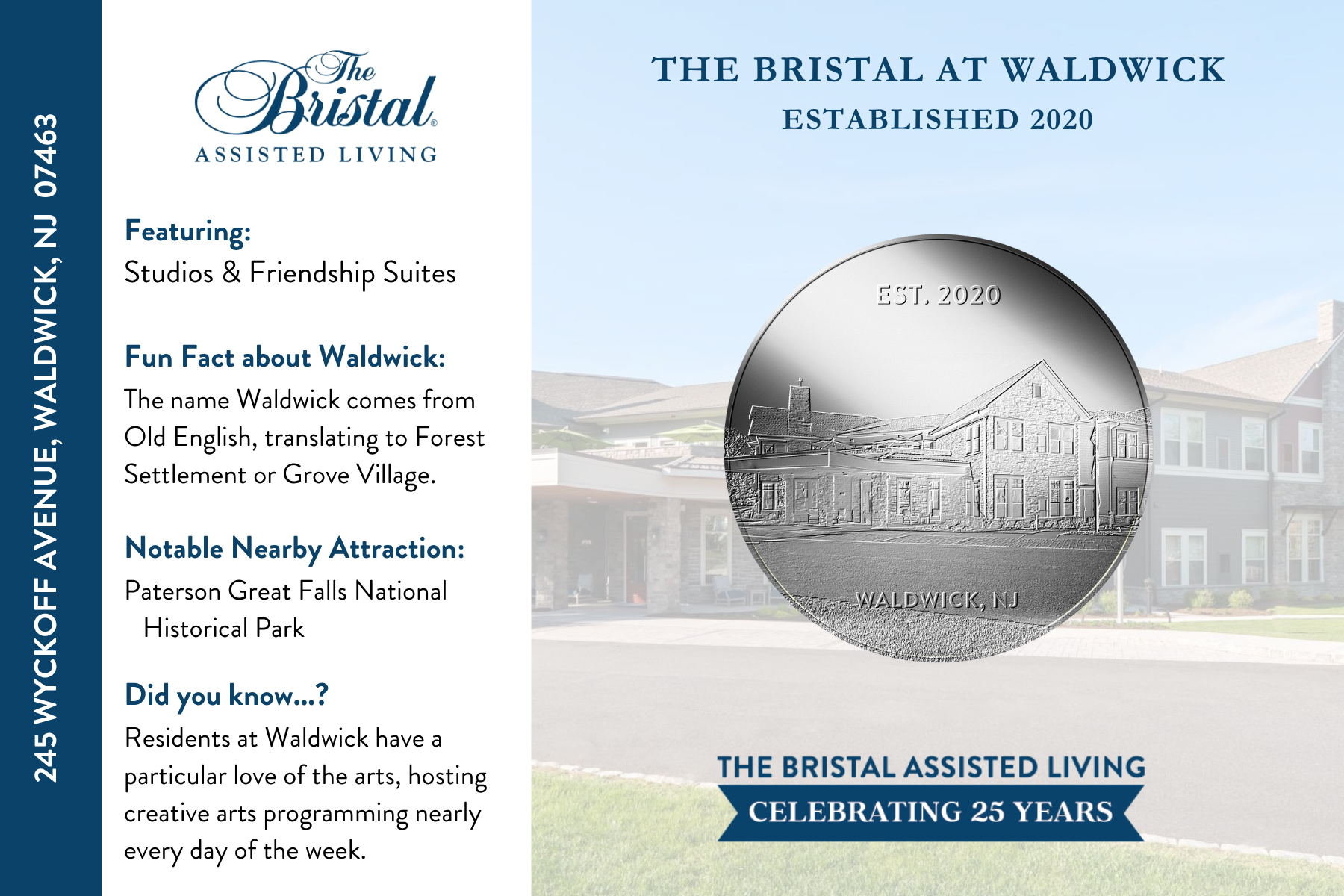 245 WYCKOFF AVENUE, WALDWICK, NJ 07463

The Bristal®
ASSISTED LIVING

Featuring:
Studios & Friendship Suites

Fun Fact about Waldwick:
The name Waldwick comes from Old English, translating to Forest Settlement or Grove Village.

Notable Nearby Attraction:
Paterson Great Falls National Historical Park

Did you know...?
Residents at Waldwick have a particular love of the arts, hosting creative arts programming nearly every day of the week.

THE BRISTAL AT WALDWICK
ESTABLISHED 2020

EST. 2020
WALDWICK, NJ

THE BRISTAL ASSISTED LIVING
CELEBRATING 25 YEARS